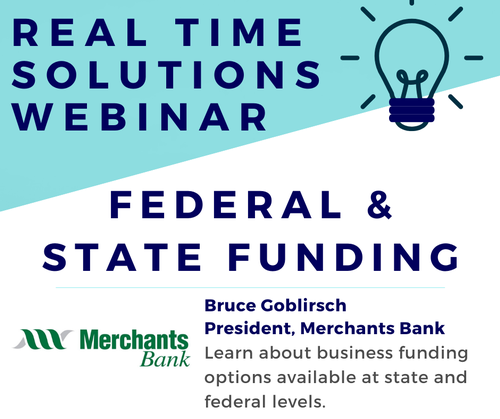 REAL TIME SOLUTIONS WEBINAR

FEDERAL & STATE FUNDING

Merchants Bank

Bruce Goblirsch
President, Merchants Bank
Learn about business funding options available at state and federal levels.